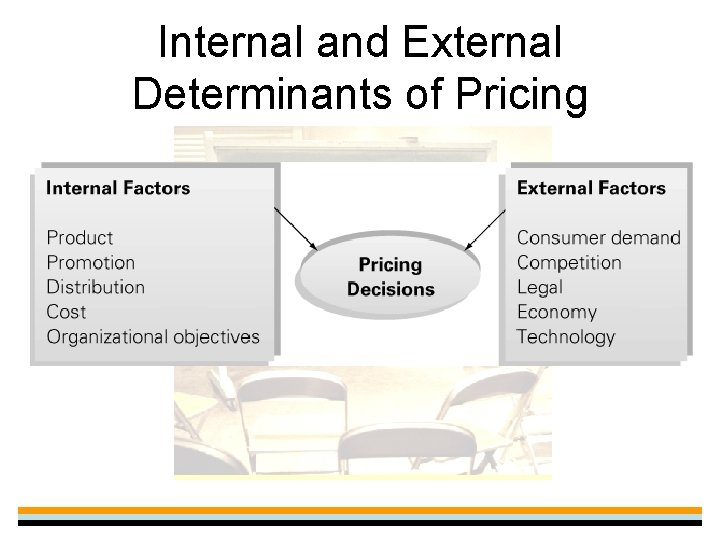 Internal and External Determinants of Pricing

Internal Factors

Product
Promotion
Distribution
Cost
Organizational objectives

Pricing Decisions

External Factors

Consumer demand
Competition
Legal
Economy
Technology